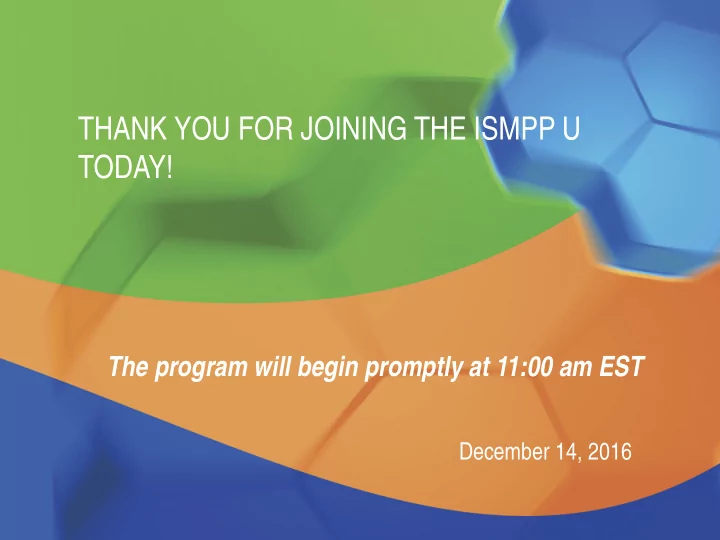 THANK YOU FOR JOINING THE ISMPP U TODAY!

The program will begin promptly at 11:00 am EST

December 14, 2016